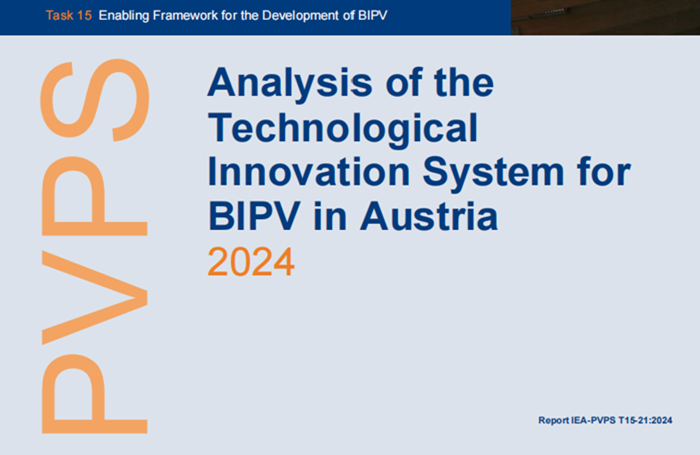 Task 15 Enabling Framework for the Development of BIPV

PVPS

Analysis of the Technological Innovation System for BIPV in Austria
2024

Report IEA-PVPS T15-21:2024